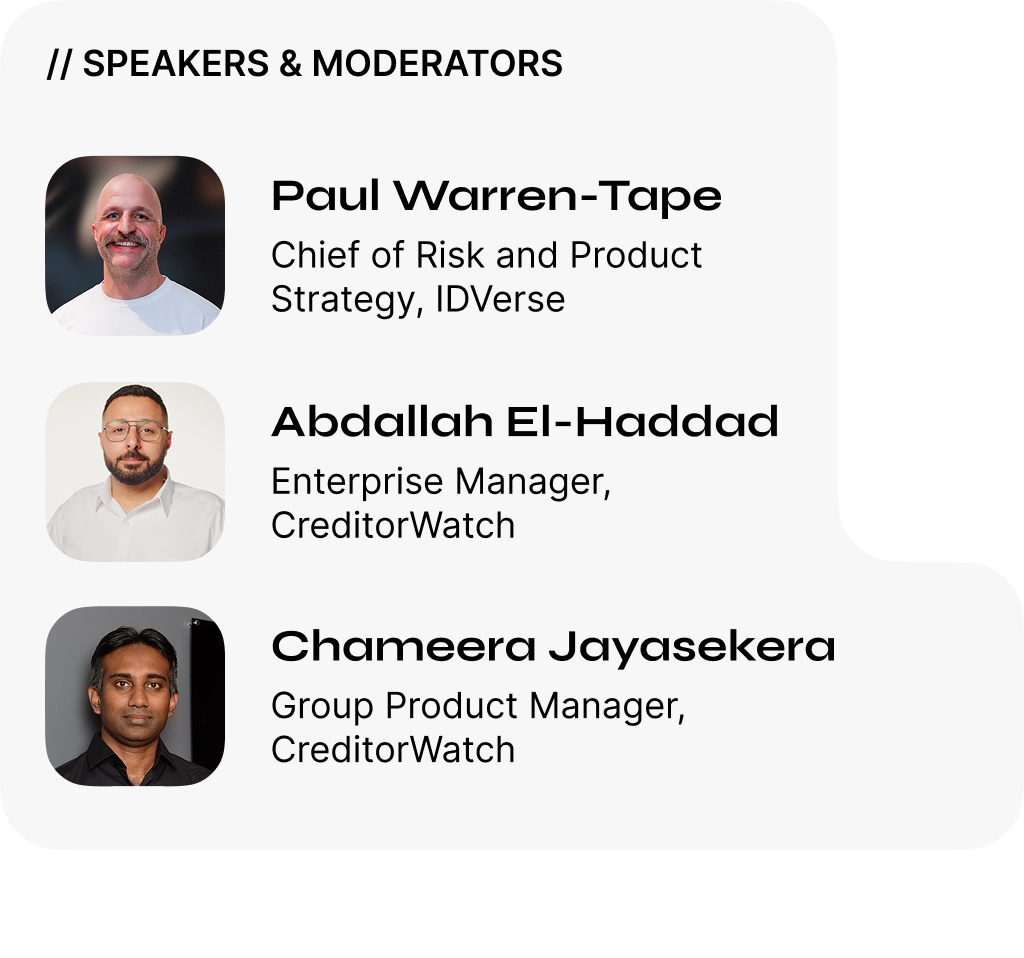 // SPEAKERS & MODERATORS

Paul Warren-Tape
Chief of Risk and Product Strategy, IDVerse

Abdallah El-Haddad
Enterprise Manager, CreditorWatch

Chameera Jayasekera
Group Product Manager, CreditorWatch